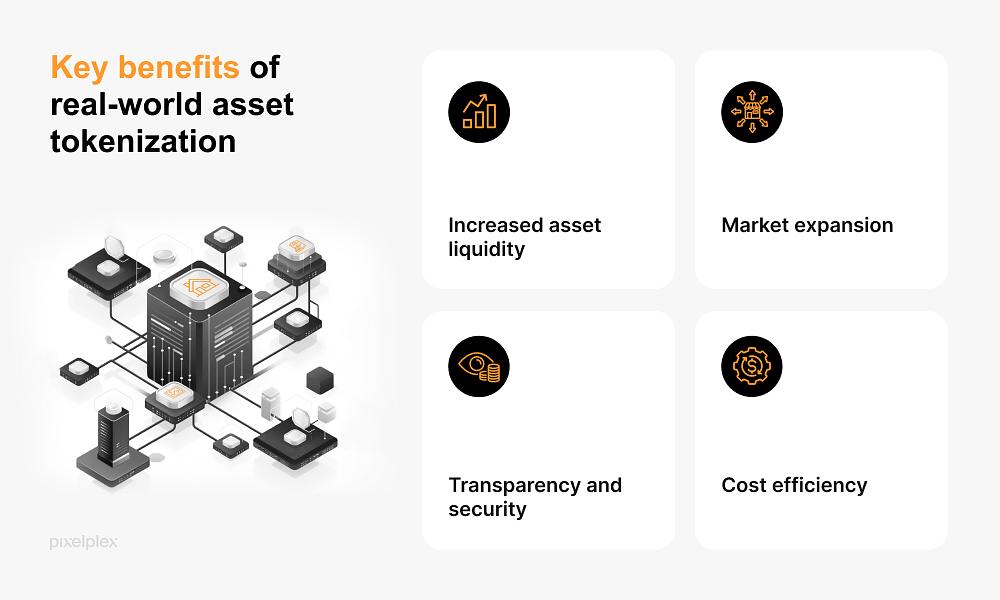 Key benefits of real-world asset tokenization

Increased asset liquidity

Market expansion

Transparency and security

Cost efficiency

pixelplex